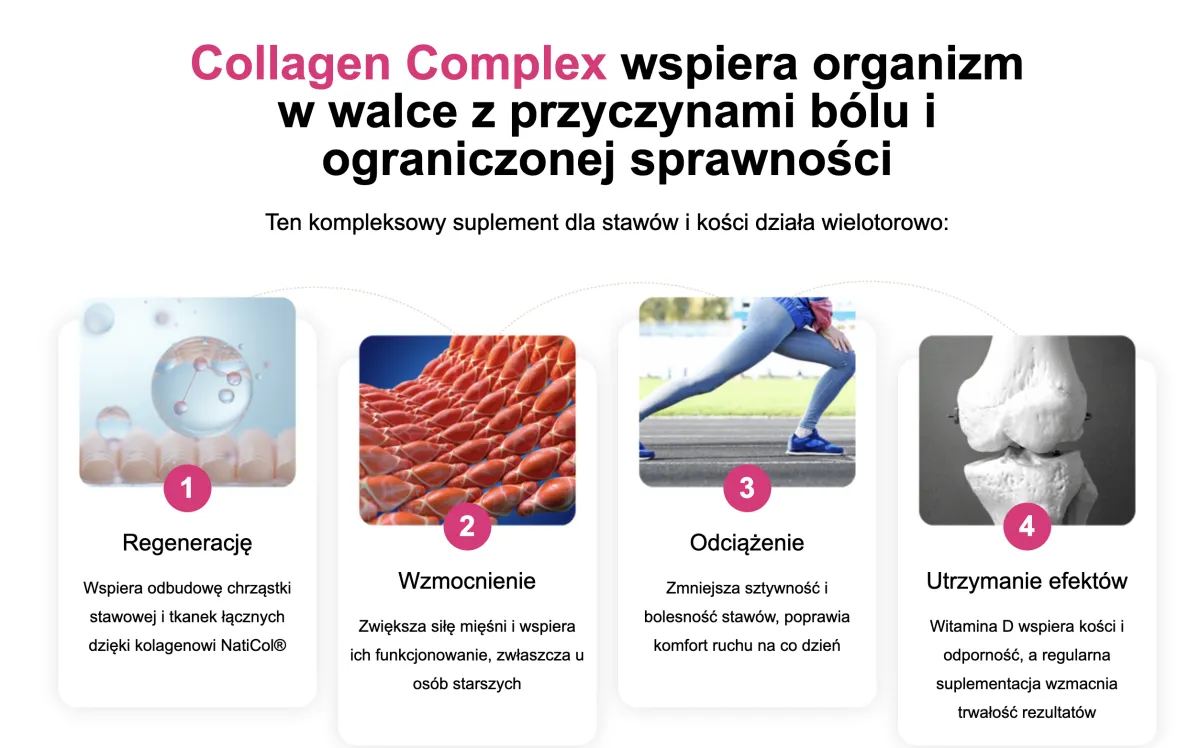 Collagen Complex wspiera organizm w walce z przyczynami bólu i ograniczonej sprawności

Ten kompleksowy suplement dla stawów i kości działa wielotorowo:

1

Regenerację

Wspiera odbudowę chrząstki stawowej i tkanek łącznych dzięki kolagenowi NatiCol®

2

Wzmocnienie

Zwiększa siłę mięśni i wspiera ich funkcjonowanie, zwłaszcza u osób starszych

3

Odciążenie

Zmniejsza sztywność i bolesność stawów, poprawia komfort ruchu na co dzień

4

Utrzymanie efektów

Witamina D wspiera kości i odporność, a regularna suplementacja wzmacnia trwałość rezultatów